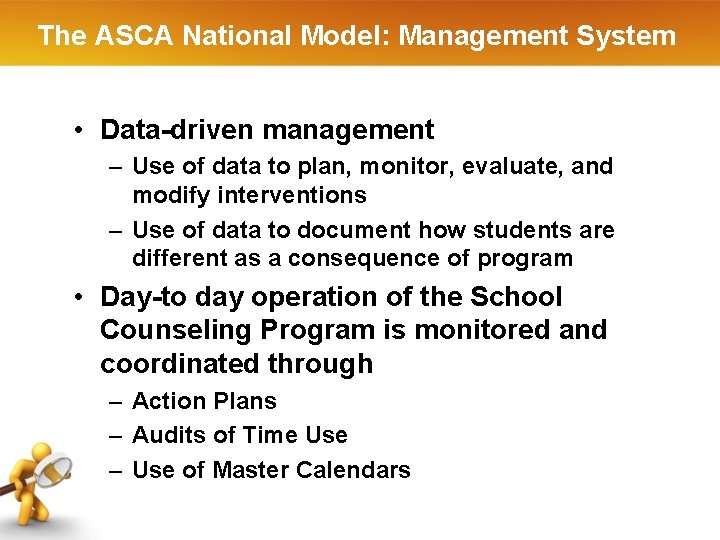 The ASCA National Model: Management System

• Data-driven management
– Use of data to plan, monitor, evaluate, and modify interventions
– Use of data to document how students are different as a consequence of program

• Day-to day operation of the School Counseling Program is monitored and coordinated through
– Action Plans
– Audits of Time Use
– Use of Master Calendars